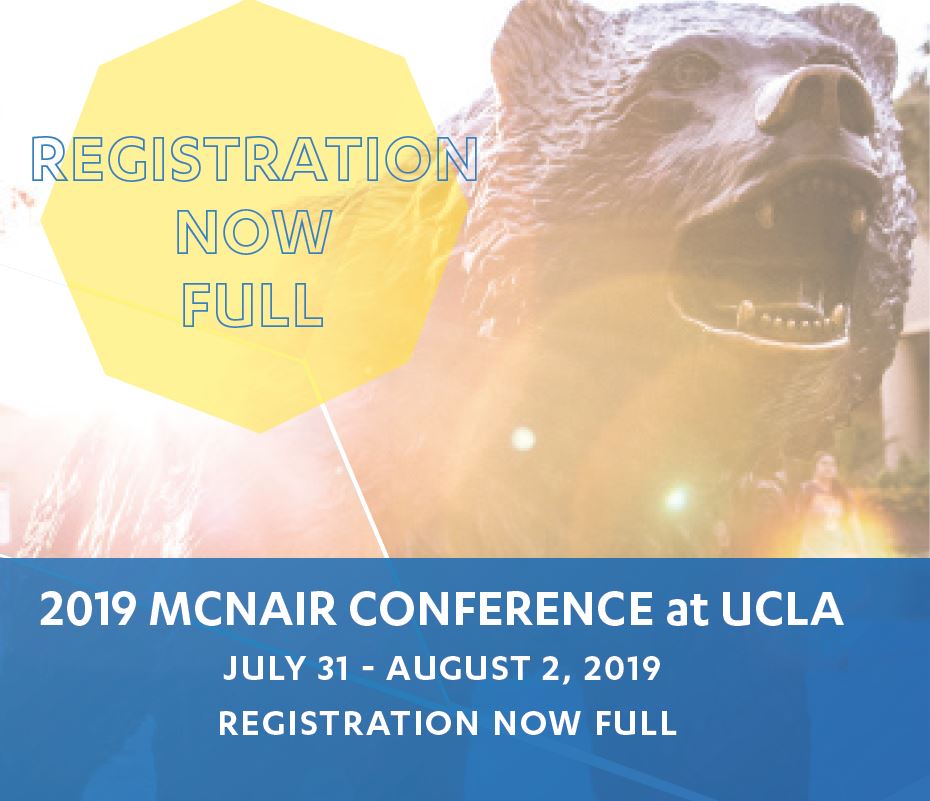 REGISTRATION NOW FULL

2019 MCNAIR CONFERENCE at UCLA

JULY 31 - AUGUST 2, 2019

REGISTRATION NOW FULL